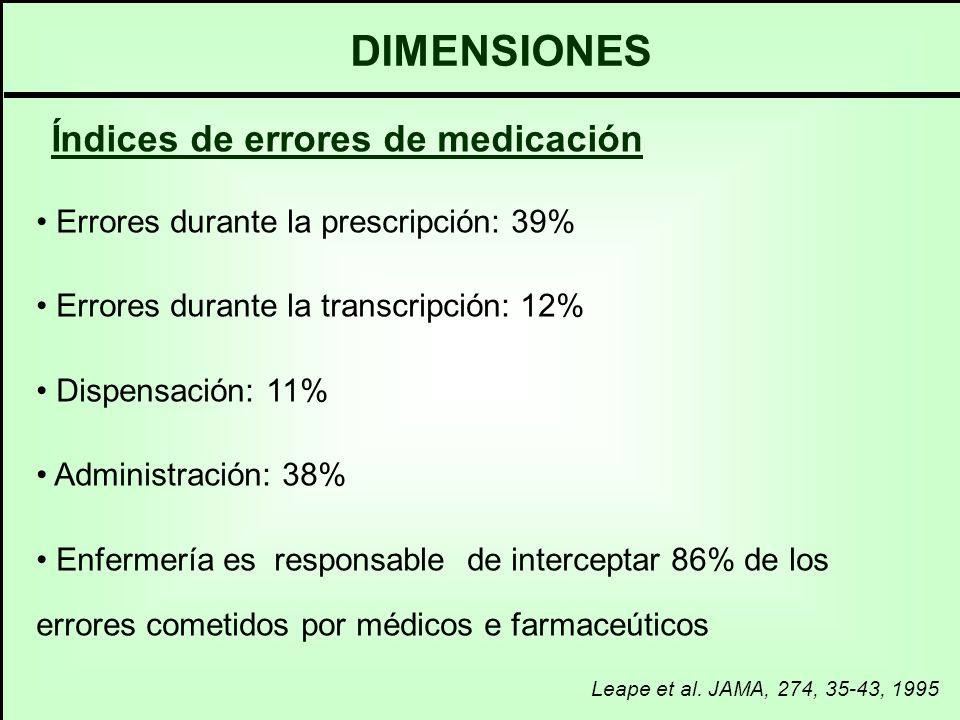 DIMENSIONES

Índices de errores de medicación

• Errores durante la prescripción: 39%

• Errores durante la transcripción: 12%

• Dispensación: 11%

• Administración: 38%

• Enfermería es responsable de interceptar 86% de los errores cometidos por médicos e farmaceúticos

Leape et al. JAMA, 274, 35-43, 1995